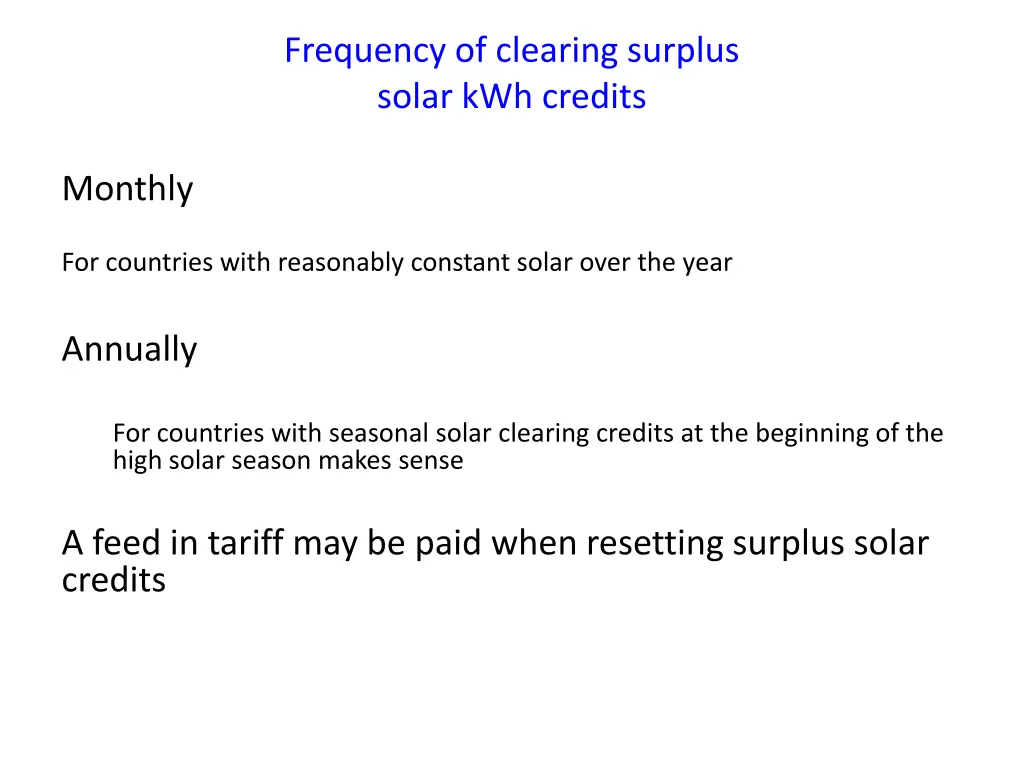 Frequency of clearing surplus solar kWh credits

Monthly

For countries with reasonably constant solar over the year

Annually

For countries with seasonal solar clearing credits at the beginning of the high solar season makes sense

A feed in tariff may be paid when resetting surplus solar credits